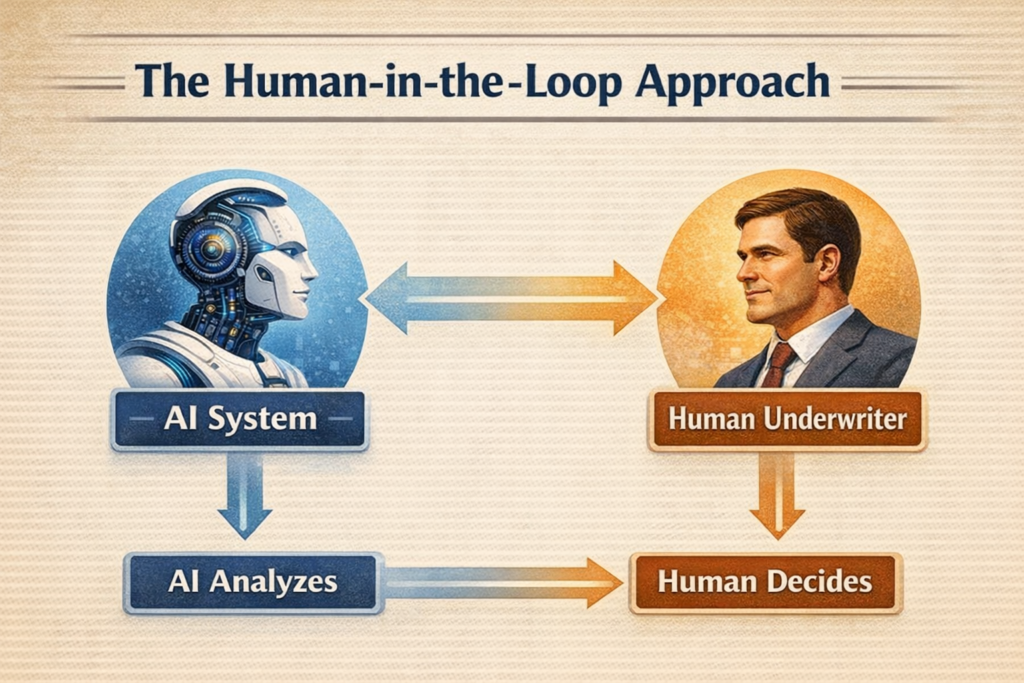 The Human-in-the-Loop Approach

AI System

Human Underwriter

AI Analyzes

Human Decides